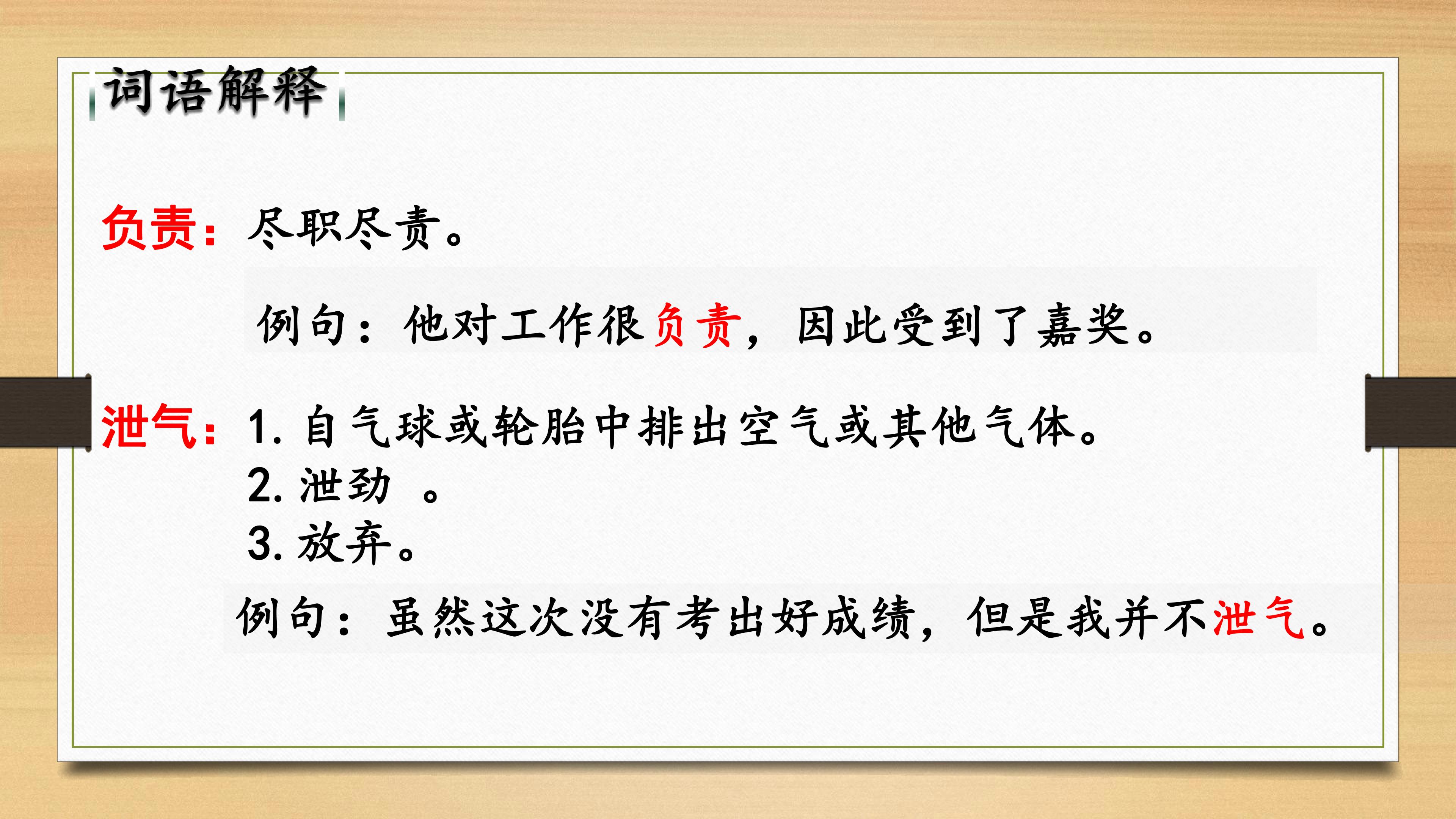 词语解释

负责：尽职尽责。

例句：他对工作很负责，因此受到了嘉奖。

泄气：1.自气球或轮胎中排出空气或其他气体。
2.泄劲。
3.放弃。

例句：虽然这次没有考出好成绩，但是我并不泄气。